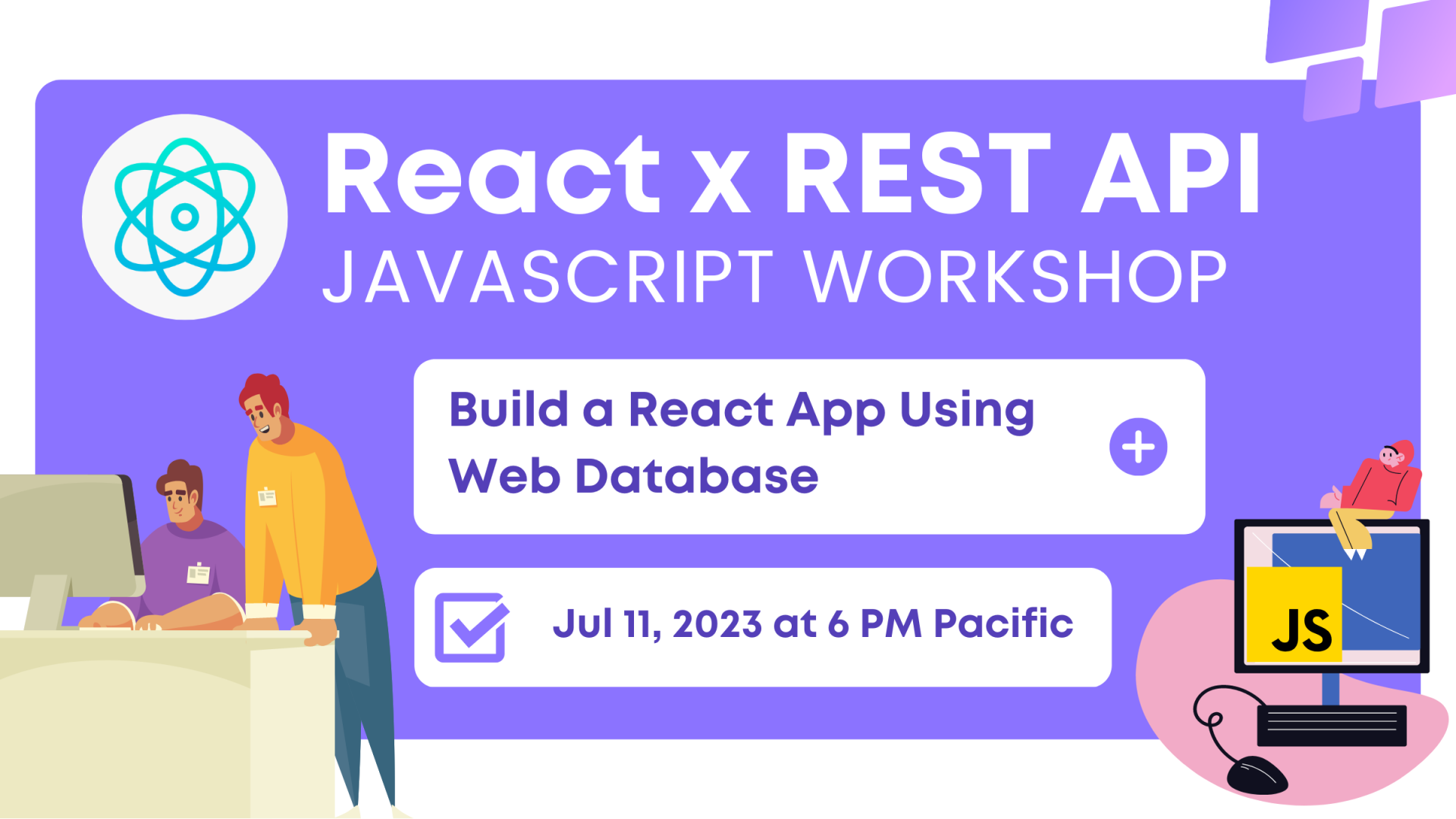 React x REST API
JAVASCRIPT WORKSHOP

Build a React App Using Web Database

Jul 11, 2023 at 6 PM Pacific

JS